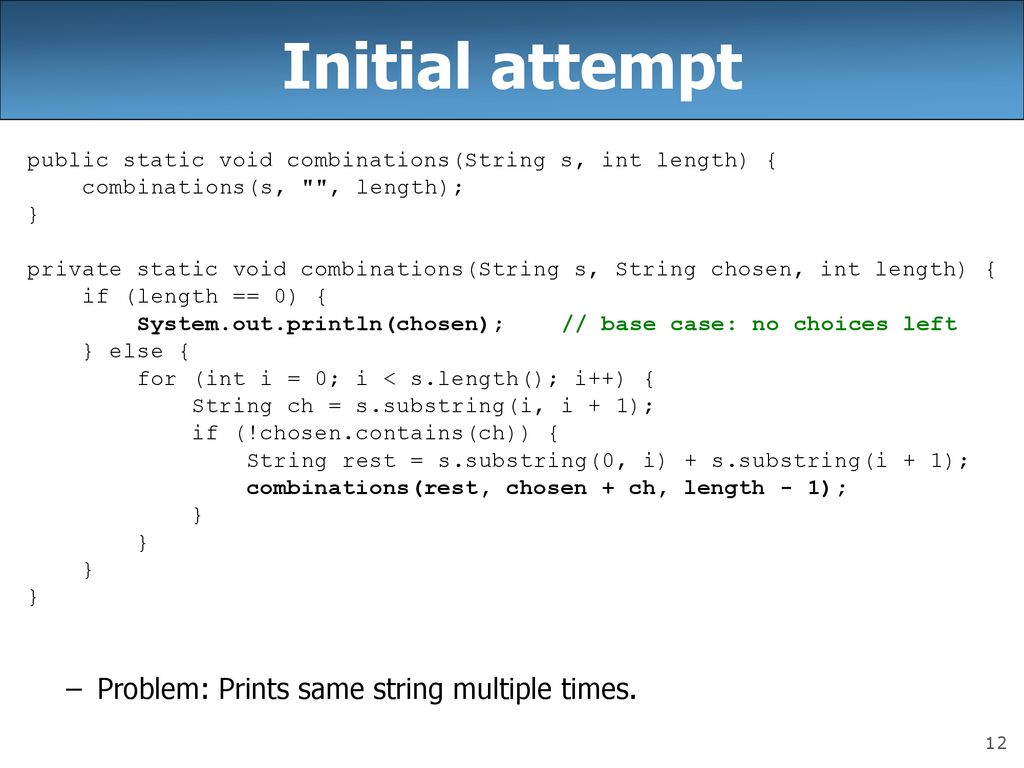 Initial attempt

public static void combinations(String s, int length) {
    combinations(s, "", length);
}

private static void combinations(String s, String chosen, int length) {
    if (length == 0) {
        System.out.println(chosen);    // base case: no choices left
    } else {
        for (int i = 0; i < s.length(); i++) {
            String ch = s.substring(i, i + 1);
            if (!chosen.contains(ch)) {
                String rest = s.substring(0, i) + s.substring(i + 1);
                combinations(rest, chosen + ch, length - 1);
            }
        }
    }
}

– Problem: Prints same string multiple times.

12